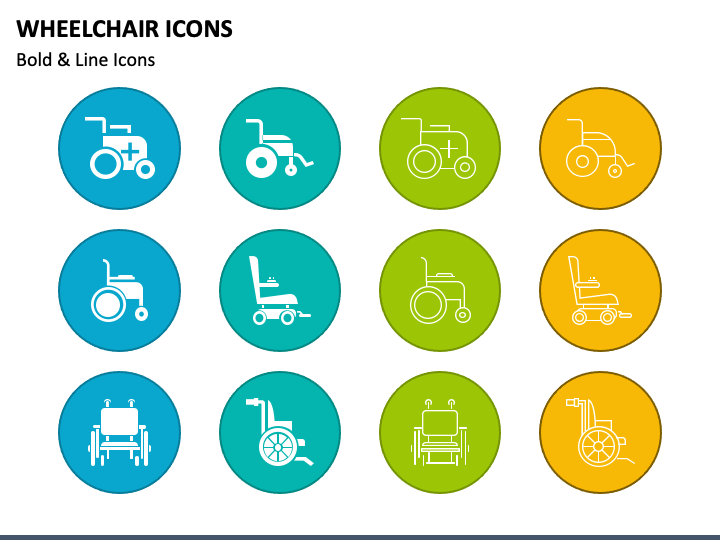 WHEELCHAIR ICONS

Bold & Line Icons